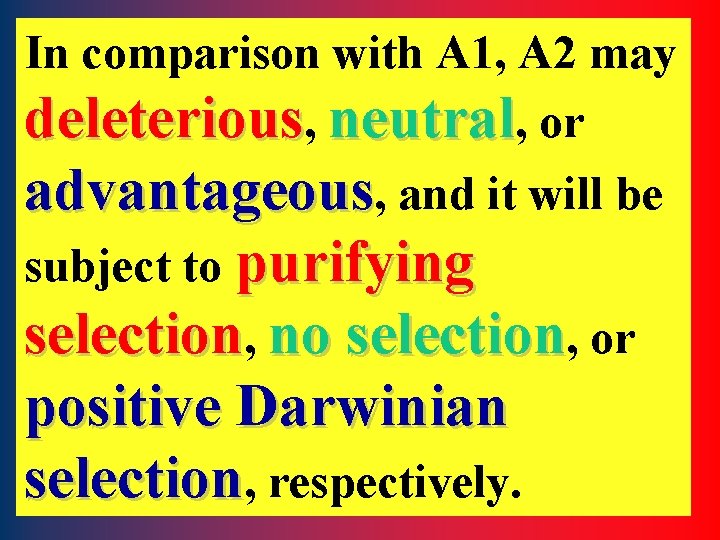 In comparison with A1, A2 may deleterious, neutral, or advantageous, and it will be subject to purifying selection, no selection, or positive Darwinian selection, respectively.